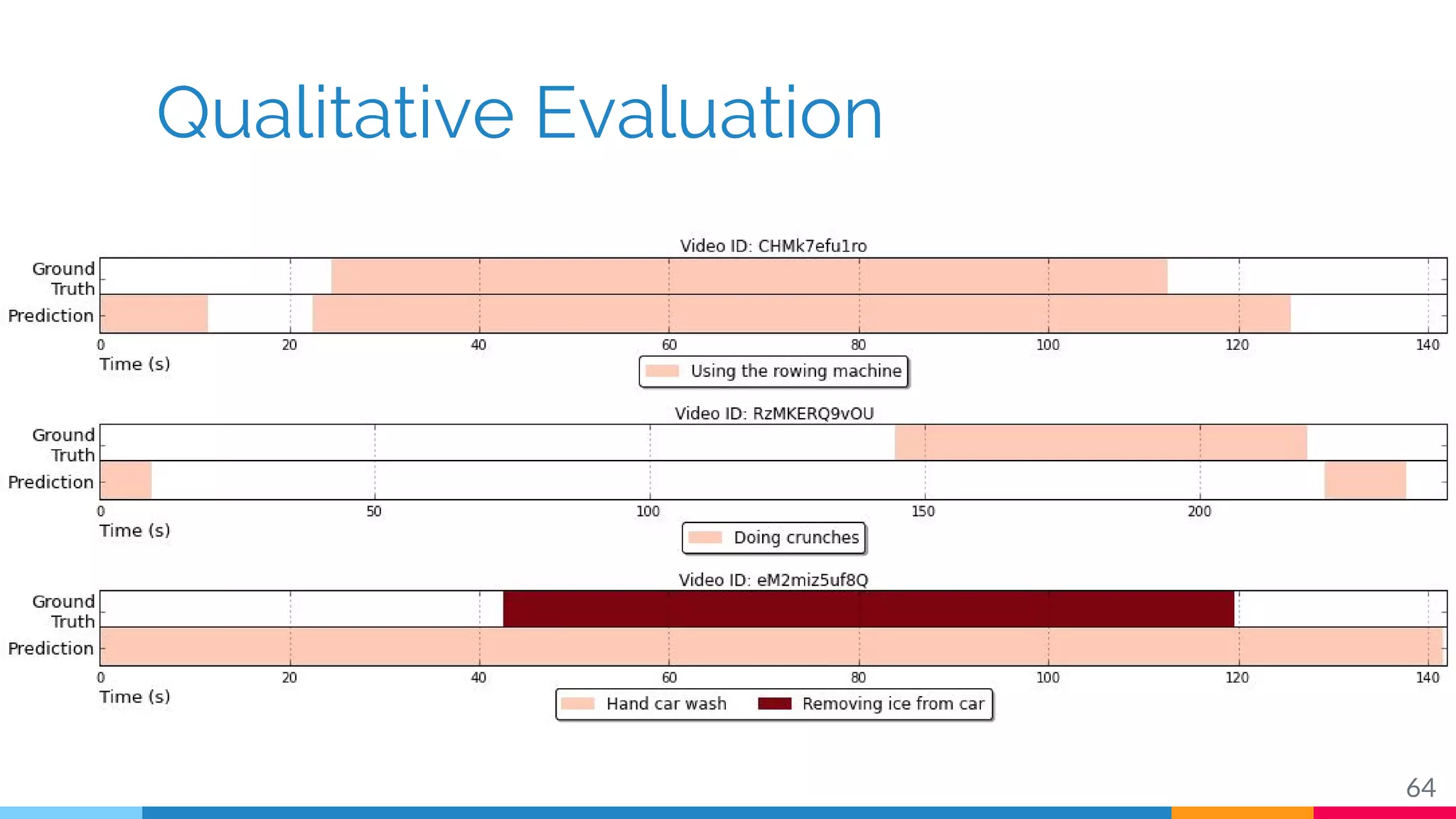 Qualitative Evaluation

Video ID: CHMk7efu1ro

Ground Truth

Prediction

0 20 40 60 80 100 120 140

Time (s)

Using the rowing machine

Video ID: RzMKERQ9vOU

Ground Truth

Prediction

0 50 100 150 200

Time (s)

Doing crunches

Video ID: eM2miz5uf8Q

Ground Truth

Prediction

0 20 40 60 80 100 120 140

Time (s)

Hand car wash Removing ice from car

64